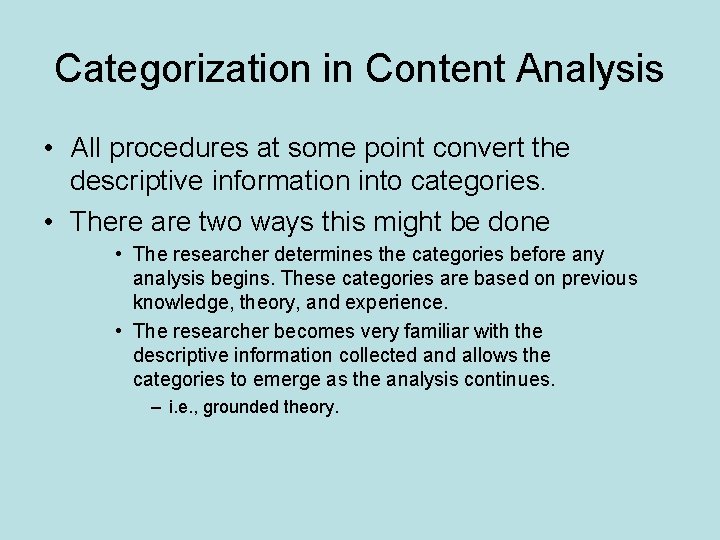 Categorization in Content Analysis

• All procedures at some point convert the descriptive information into categories.

• There are two ways this might be done

• The researcher determines the categories before any analysis begins. These categories are based on previous knowledge, theory, and experience.

• The researcher becomes very familiar with the descriptive information collected and allows the categories to emerge as the analysis continues.

– i.e., grounded theory.